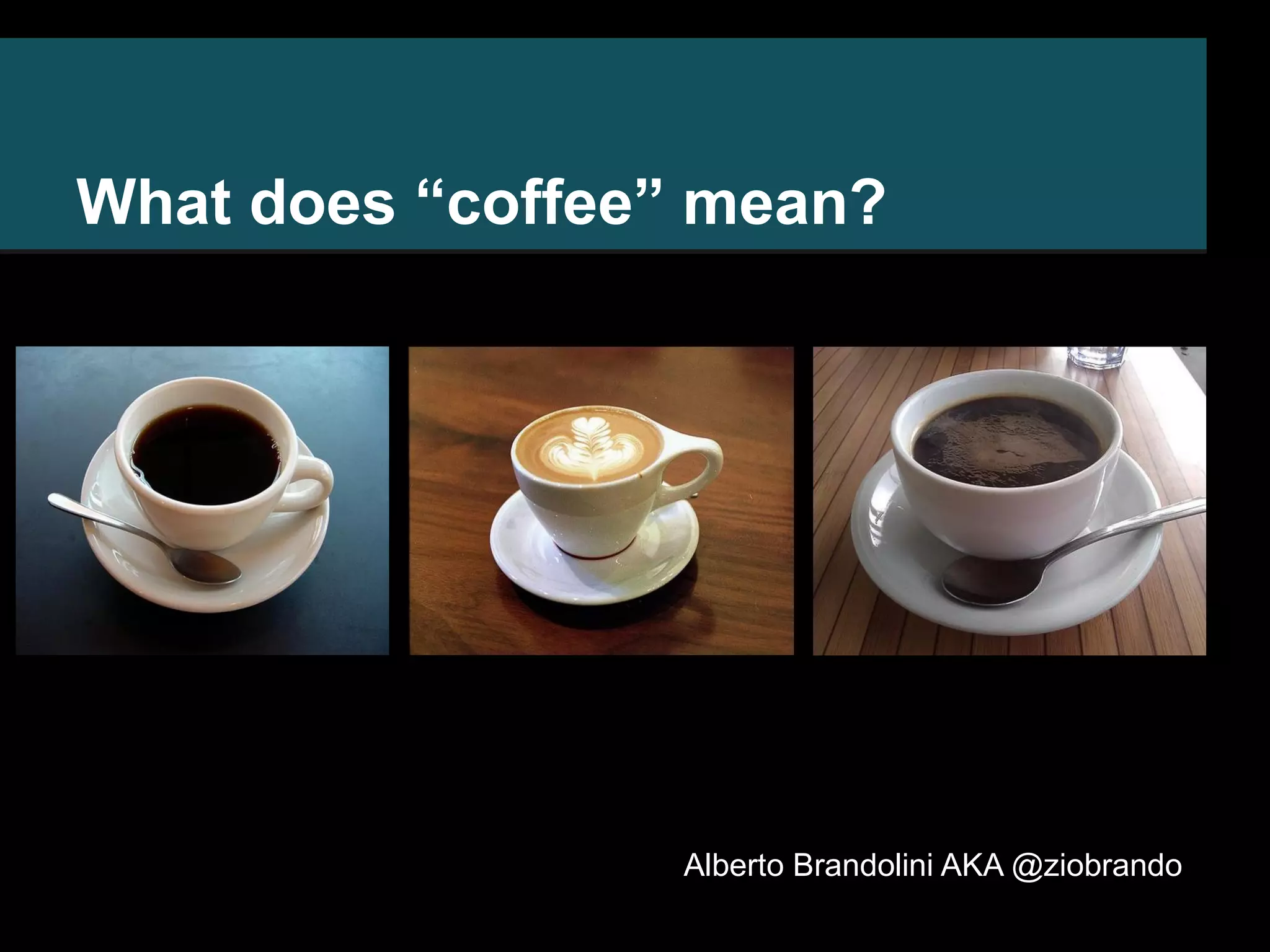 What does “coffee” mean?

Alberto Brandolini AKA @ziobrando